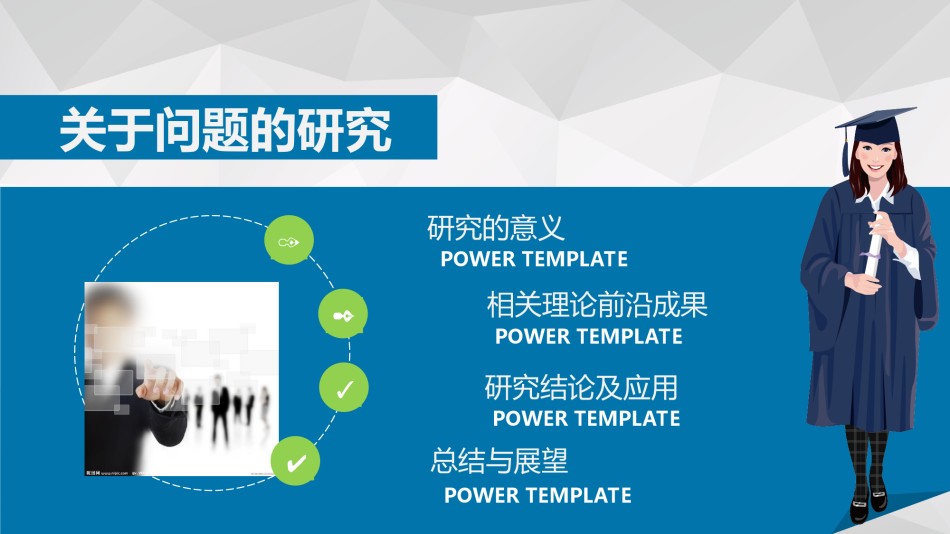 关于问题的研究

研究的意义
POWER TEMPLATE

相关理论前沿成果
POWER TEMPLATE

研究结论及应用
POWER TEMPLATE

总结与展望
POWER TEMPLATE